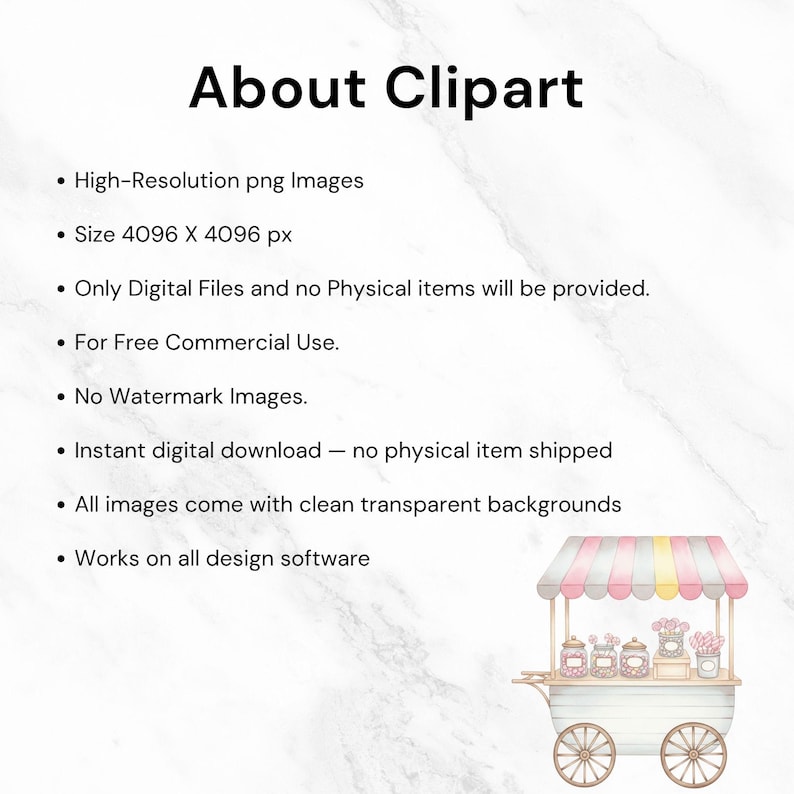 About Clipart

• High-Resolution png Images

• Size 4096 X 4096 px

• Only Digital Files and no Physical items will be provided.

• For Free Commercial Use.

• No Watermark Images.

• Instant digital download — no physical item shipped

• All images come with clean transparent backgrounds

• Works on all design software